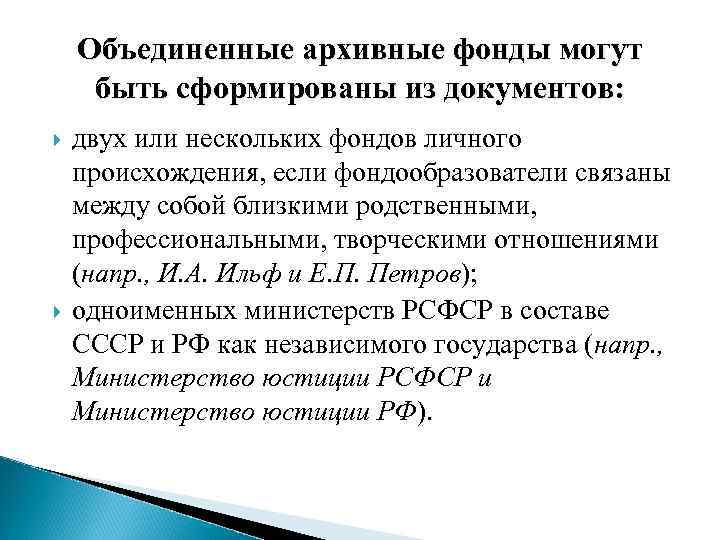 Объединенные архивные фонды могут быть сформированы из документов:

двух или нескольких фондов личного происхождения, если фондообразователи связаны между собой близкими родственными, профессиональными, творческими отношениями (напр., И.А. Ильф и Е.П. Петров);

одноименных министерств РСФСР в составе СССР и РФ как независимого государства (напр., Министерство юстиции РСФСР и Министерство юстиции РФ).